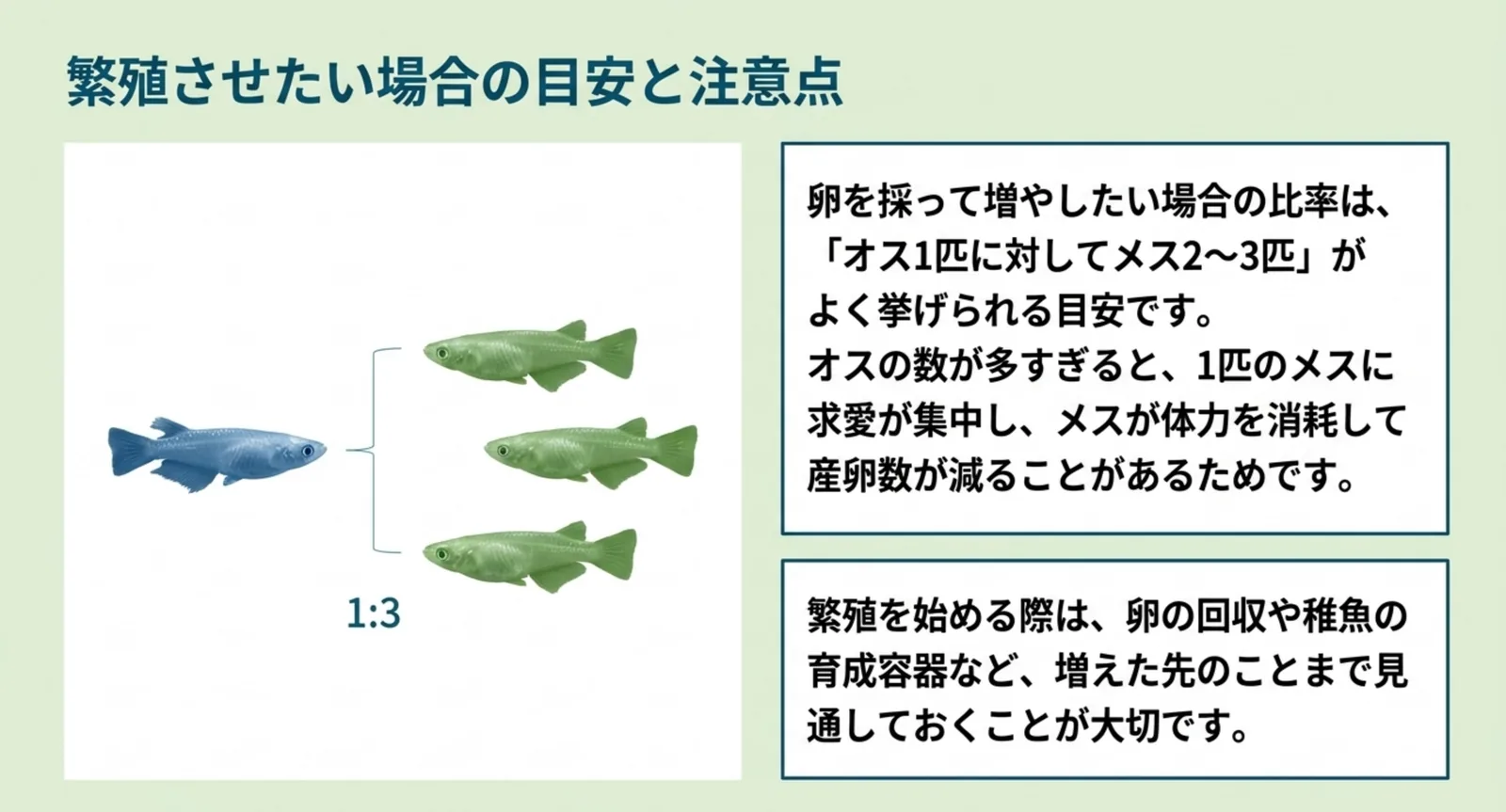 繁殖させたい場合の目安と注意点

1:3

卵を採って増やしたい場合の比率は、「オス1匹に対してメス2〜3匹」がよく挙げられる目安です。
オスの数が多すぎると、1匹のメスに求愛が集中し、メスが体力を消耗して産卵数が減ることがあるためです。

繁殖を始める際は、卵の回収や稚魚の育成容器など、増えた先のことまで見通しておくことが大切です。